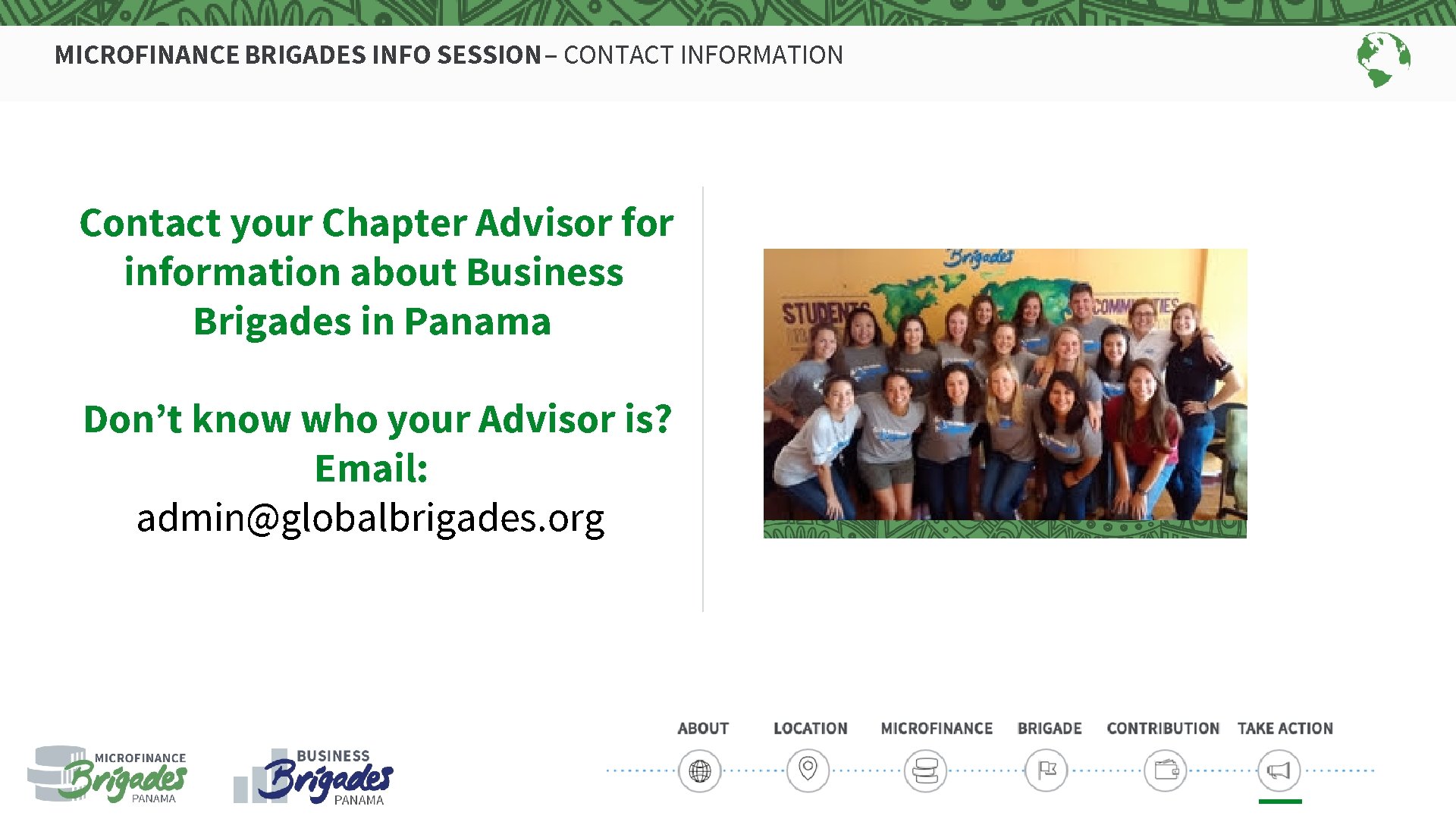 MICROFINANCE BRIGADES INFO SESSION – CONTACT INFORMATION

Contact your Chapter Advisor for information about Business Brigades in Panama

Don't know who your Advisor is?
Email:
admin@globalbrigades.org

Brigades
STUDENTS
COMMUNITIES

MICROFINANCE Brigades PANAMA

BUSINESS Brigades PANAMA

ABOUT LOCATION MICROFINANCE BRIGADE CONTRIBUTION TAKE ACTION